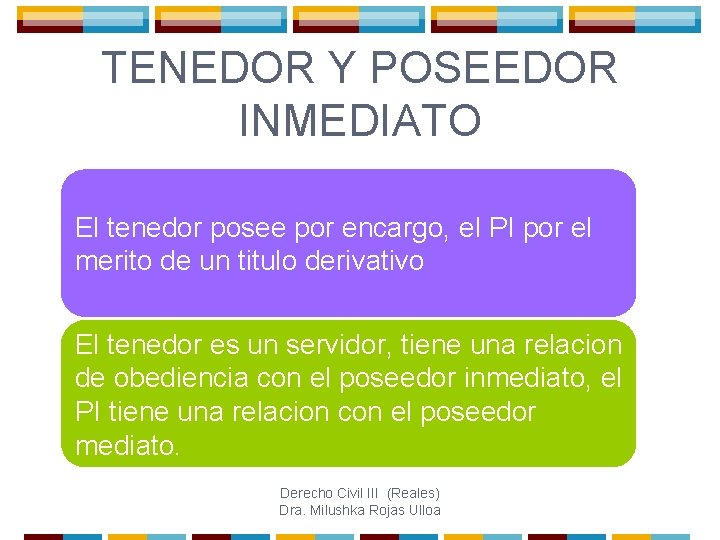 TENEDOR Y POSEEDOR INMEDIATO

El tenedor posee por encargo, el PI por el merito de un titulo derivativo

El tenedor es un servidor, tiene una relacion de obediencia con el poseedor inmediato, el PI tiene una relacion con el poseedor mediato.

Derecho Civil III (Reales)
Dra. Milushka Rojas Ulloa